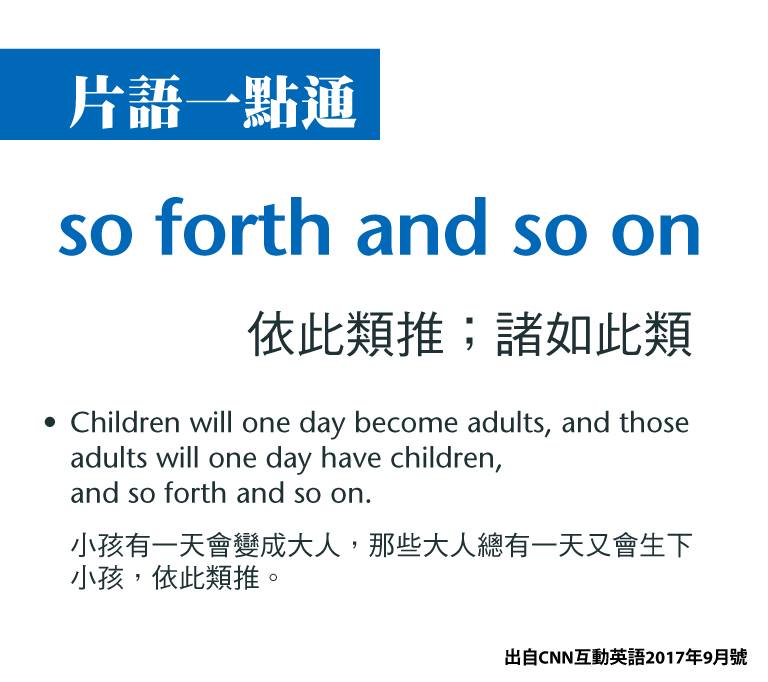 片語一點通

so forth and so on

依此類推；諸如此類

• Children will one day become adults, and those adults will one day have children, and so forth and so on.

小孩有一天會變成大人，那些大人總有一天又會生下小孩，依此類推。

出自CNN互動英語2017年9月號